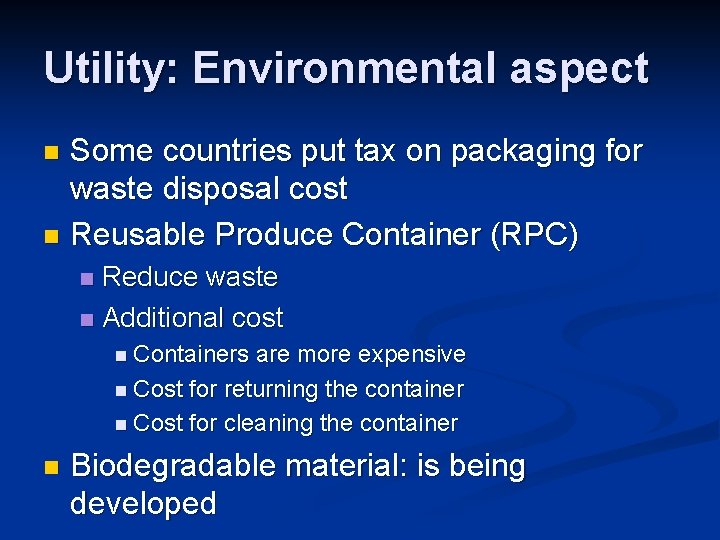 Utility: Environmental aspect

• Some countries put tax on packaging for waste disposal cost
• Reusable Produce Container (RPC)
• Reduce waste
• Additional cost
• Containers are more expensive
• Cost for returning the container
• Cost for cleaning the container
• Biodegradable material: is being developed